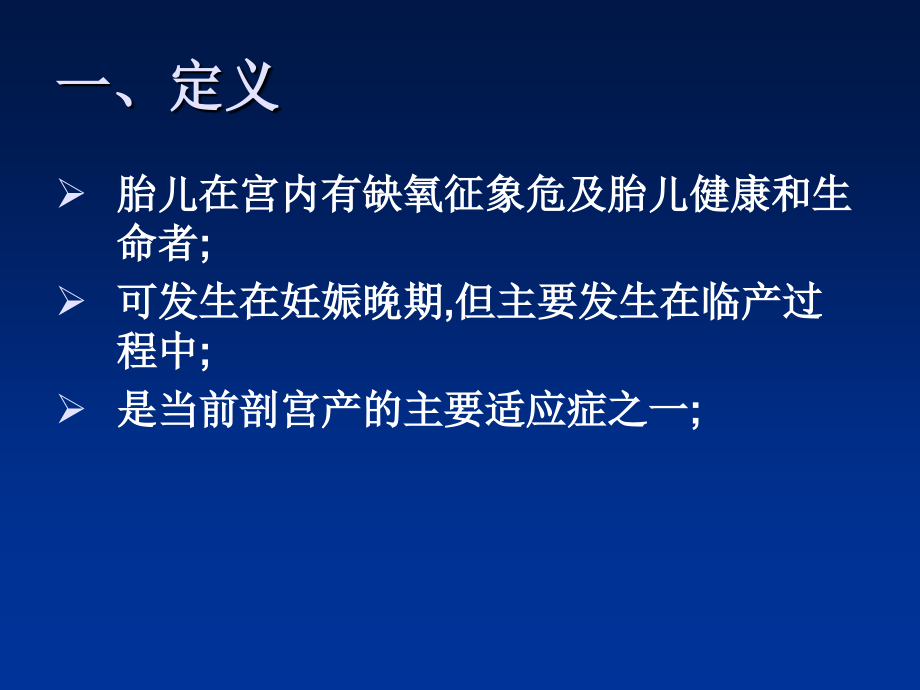 一、定义

➢ 胎儿在宫内有缺氧征象危及胎儿健康和生命者;

➢ 可发生在妊娠晚期,但主要发生在临产过程中;

➢ 是当前剖宫产的主要适应症之一;